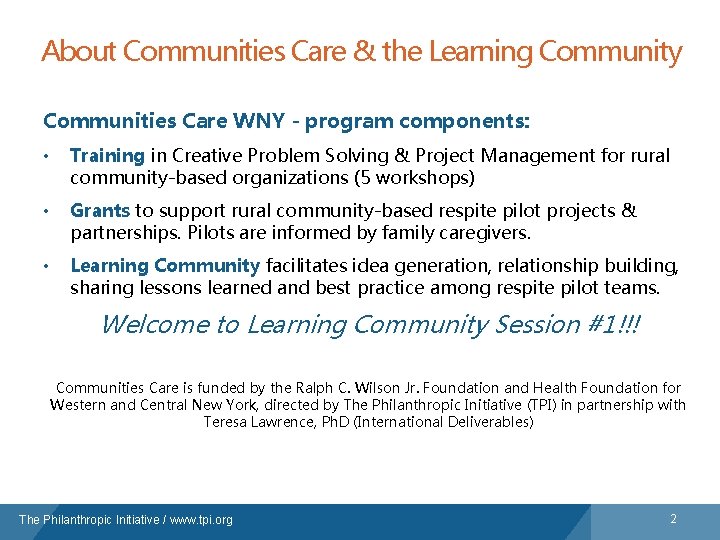 About Communities Care & the Learning Community

Communities Care WNY - program components:

• Training in Creative Problem Solving & Project Management for rural community-based organizations (5 workshops)

• Grants to support rural community-based respite pilot projects & partnerships. Pilots are informed by family caregivers.

• Learning Community facilitates idea generation, relationship building, sharing lessons learned and best practice among respite pilot teams.

Welcome to Learning Community Session #1!!!

Communities Care is funded by the Ralph C. Wilson Jr. Foundation and Health Foundation for Western and Central New York, directed by The Philanthropic Initiative (TPI) in partnership with Teresa Lawrence, PhD (International Deliverables)

The Philanthropic Initiative / www.tpi.org

2